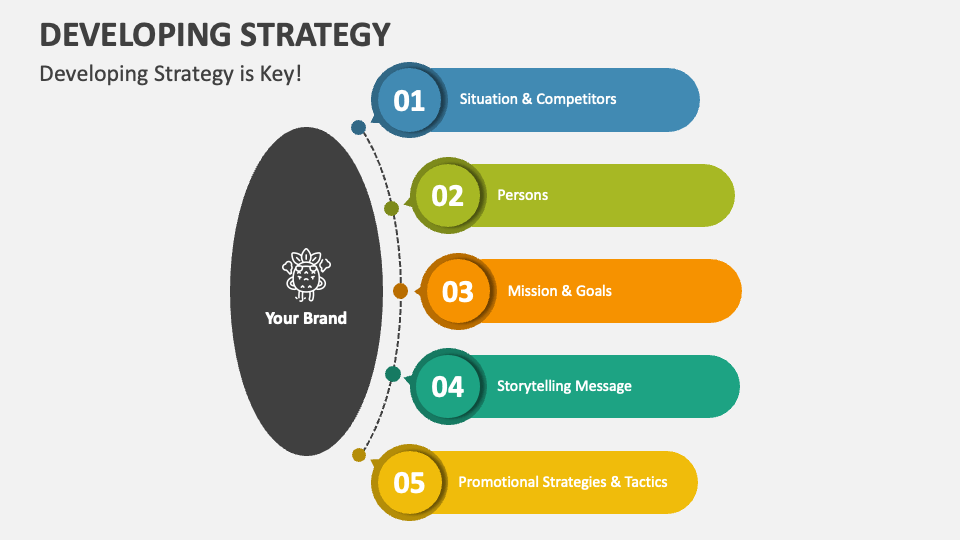 DEVELOPING STRATEGY

Developing Strategy is Key!

Your Brand

01 Situation & Competitors

02 Persons

03 Mission & Goals

04 Storytelling Message

05 Promotional Strategies & Tactics